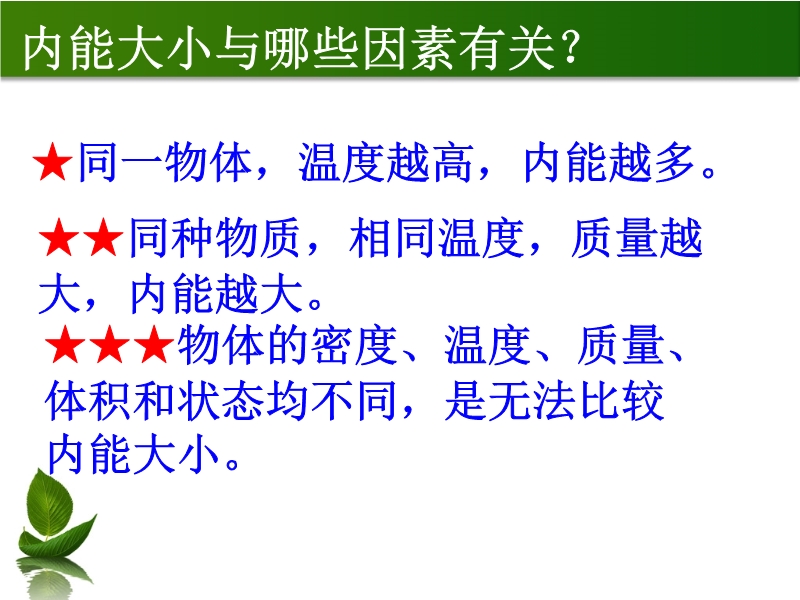 内能大小与哪些因素有关？

★同一物体，温度越高，内能越多。

★★同种物质，相同温度，质量越大，内能越大。

★★★物体的密度、温度、质量、体积和状态均不同，是无法比较内能大小。